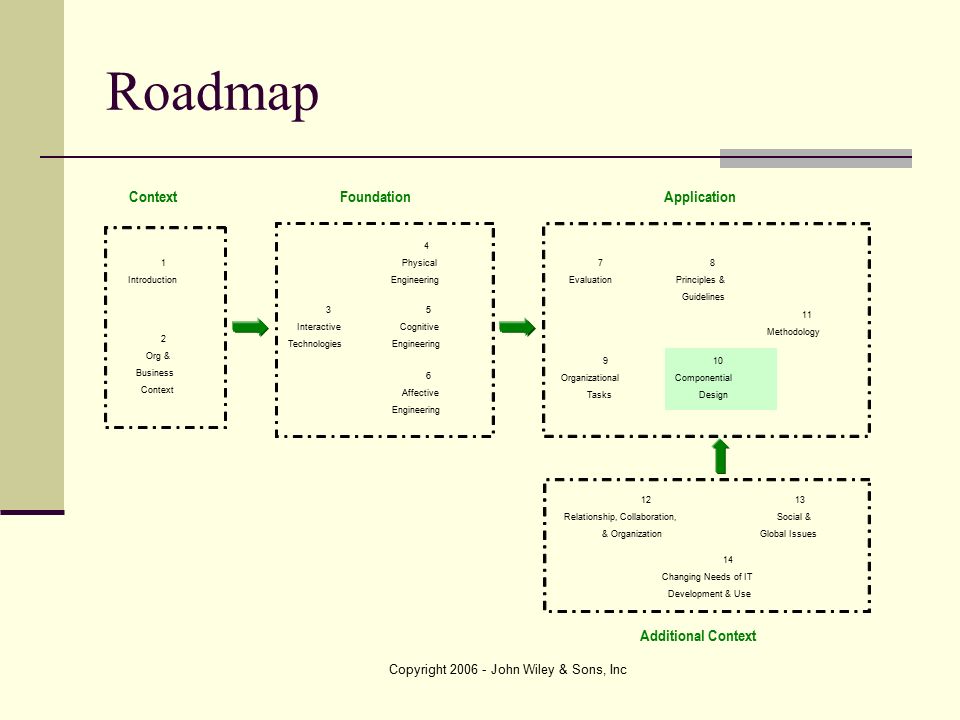 Roadmap

Context

1
Introduction

2
Org &
Business
Context

Foundation

4
Physical
Engineering

3
Interactive
Technologies

5
Cognitive
Engineering

6
Affective
Engineering

Application

7
Evaluation

8
Principles &
Guidelines

11
Methodology

9
Organizational
Tasks

10
Componential
Design

12
Relationship, Collaboration,
& Organization

13
Social &
Global Issues

14
Changing Needs of IT
Development & Use

Additional Context

Copyright 2006 - John Wiley & Sons, Inc